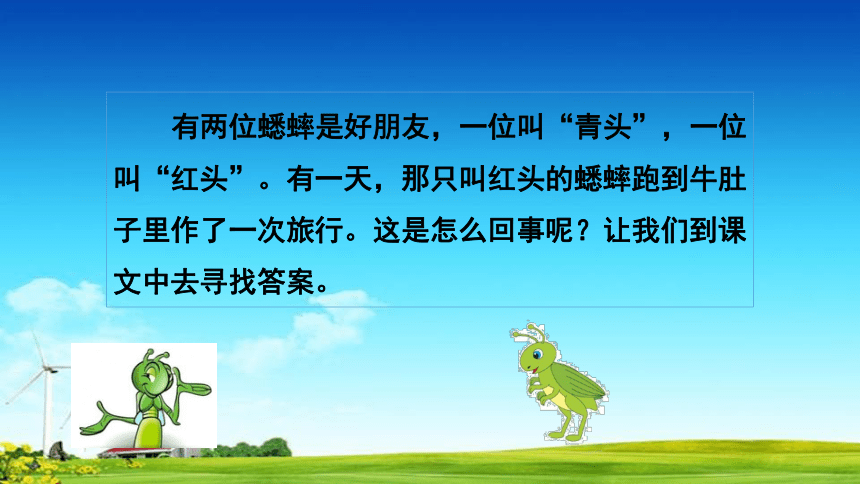 有两位蟋蟀是好朋友，一位叫“青头”，一位叫“红头”。有一天，那只叫红头的蟋蟀跑到牛肚子里作了一次旅行。这是怎么回事呢？让我们到课文中去寻找答案。